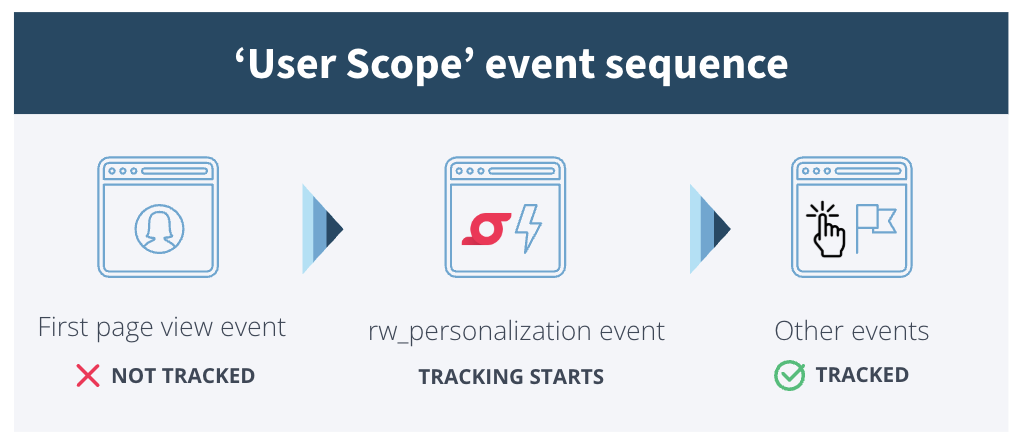 ‘User Scope’ event sequence

First page view event
NOT TRACKED

rw_personalization event
TRACKING STARTS

Other events
TRACKED